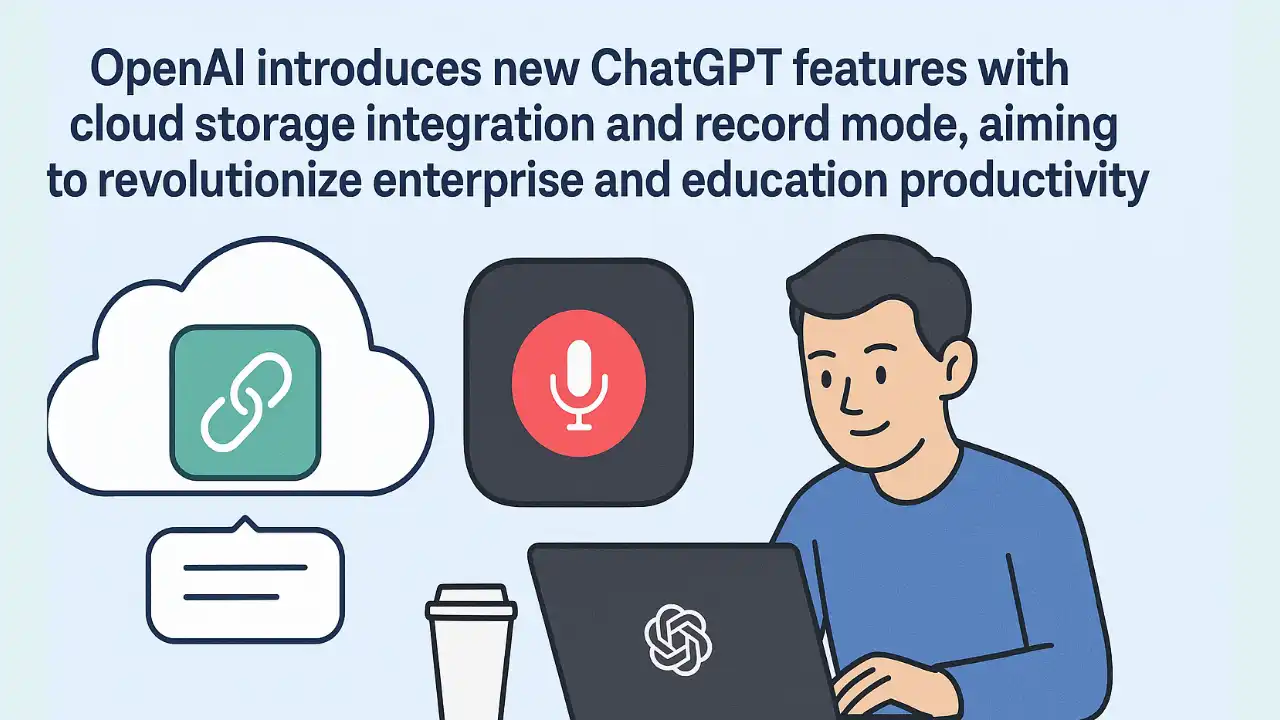 OpenAI introduces new ChatGPT features with cloud storage integration and record mode, aiming to revolutionize enterprise and education productivity